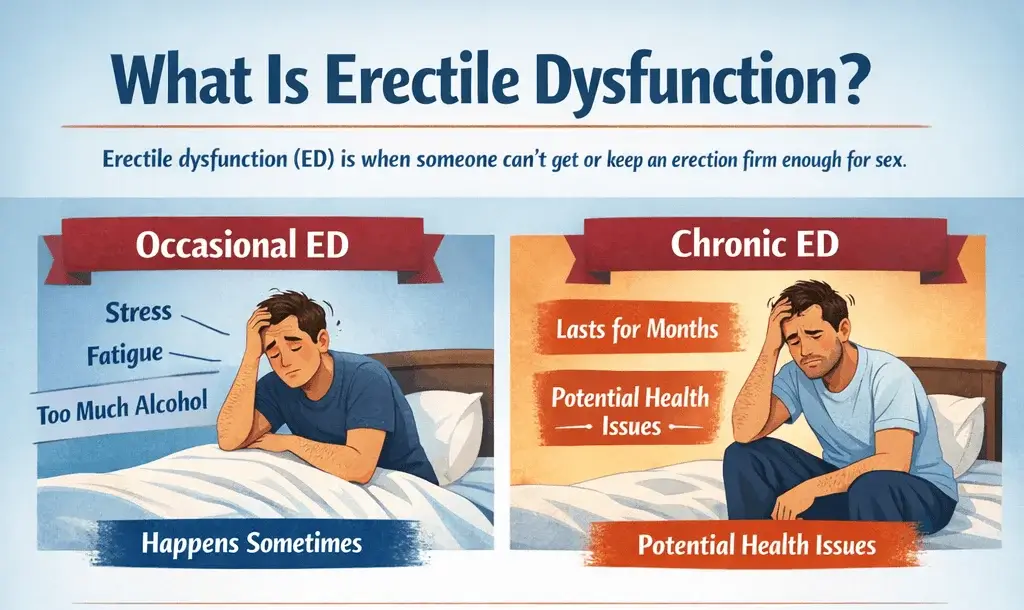 What Is Erectile Dysfunction?

Erectile dysfunction (ED) is when someone can't get or keep an erection firm enough for sex.

Occasional ED

Stress

Fatigue

Too Much Alcohol

Happens Sometimes

Chronic ED

Lasts for Months

Potential Health Issues

Potential Health Issues